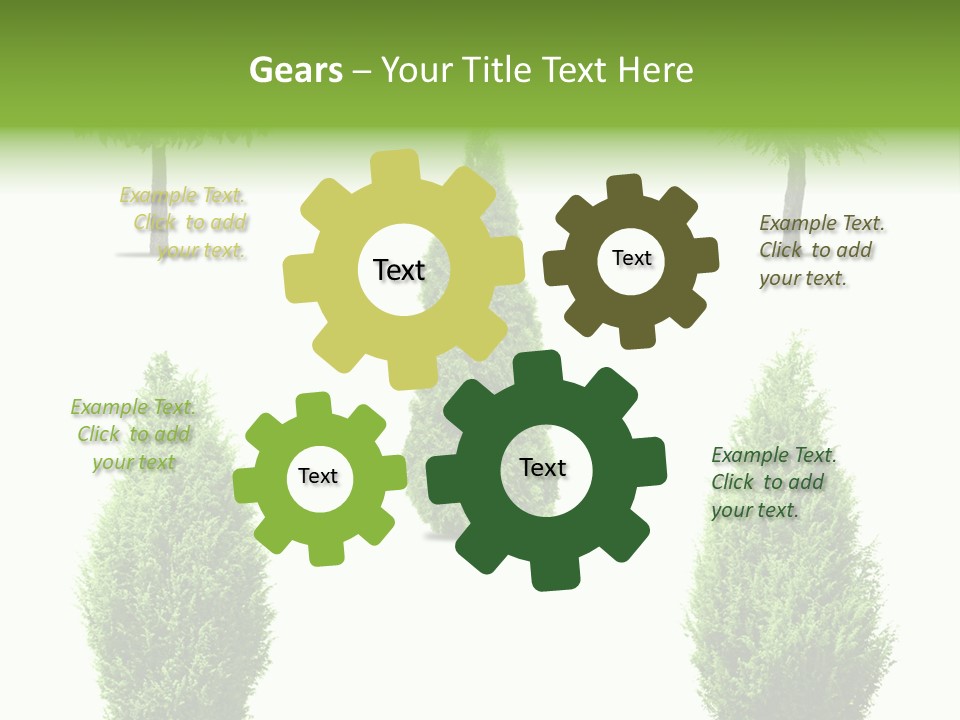 Gears – Your Title Text Here

Example Text. Click to add your text.

Text

Text

Example Text. Click to add your text.

Example Text. Click to add your text

Text

Text

Example Text. Click to add your text.